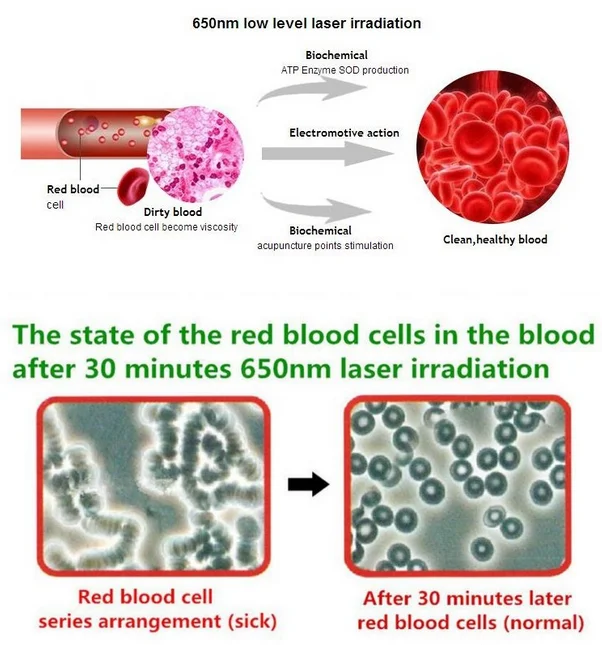 650nm low level laser irradiation

Biochemical
ATP Enzyme SOD production

Electromotive action

Biochemical
acupuncture points stimulation

Red blood cell

Dirty blood
Red blood cell become viscosity

Clean,healthy blood

The state of the red blood cells in the blood after 30 minutes 650nm laser irradiation

Red blood cell series arrangement (sick)

After 30 minutes later red blood cells (normal)